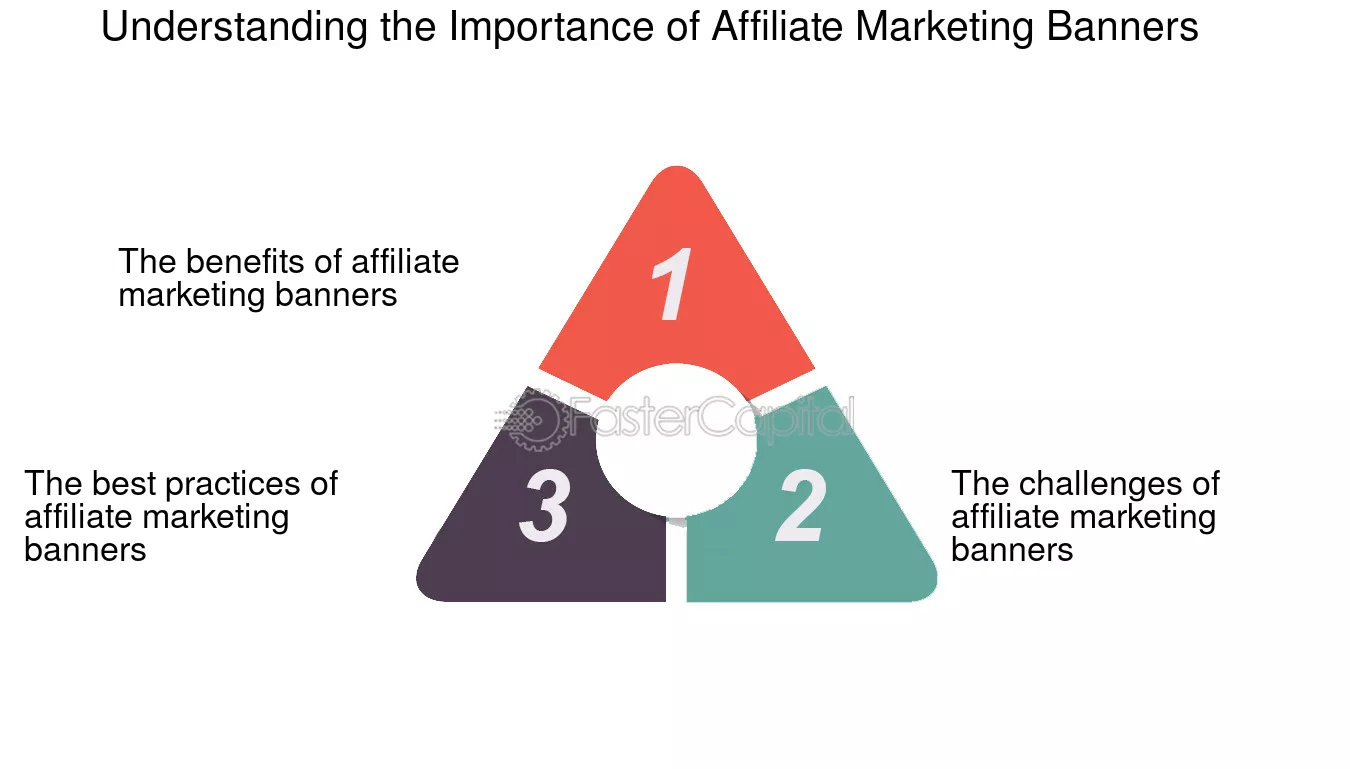 Understanding the Importance of Affiliate Marketing Banners

The benefits of affiliate marketing banners

1

FasterCapital

The best practices of affiliate marketing banners

3

2

The challenges of affiliate marketing banners